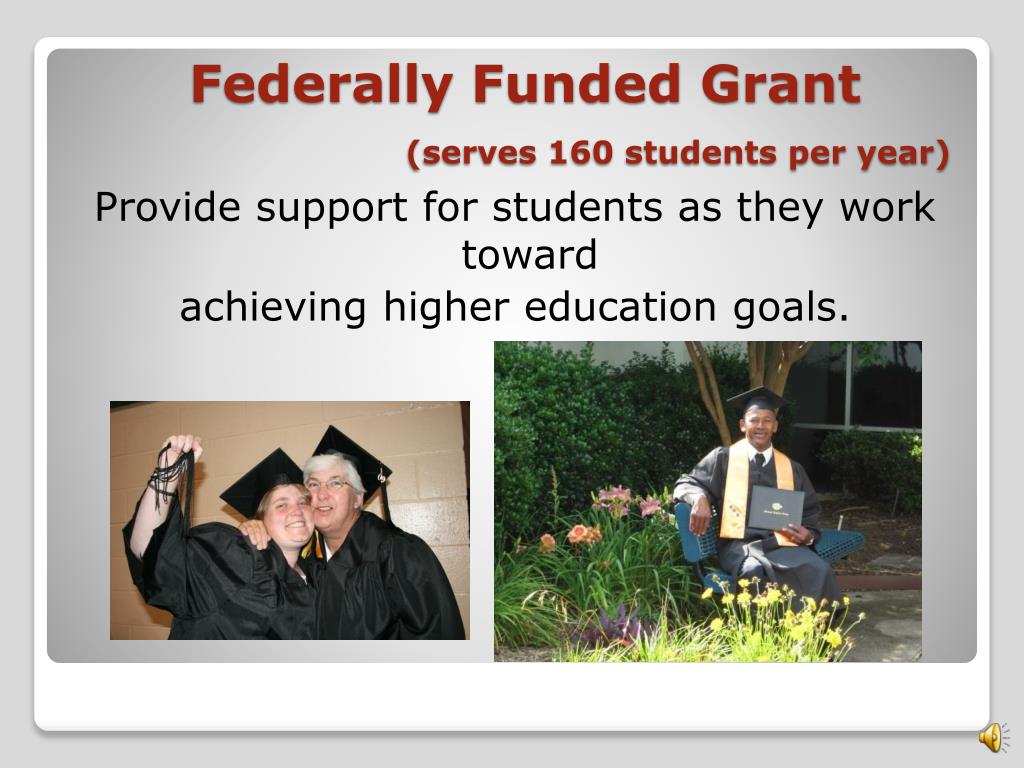 Federally Funded Grant
(serves 160 students per year)

Provide support for students as they work toward
achieving higher education goals.